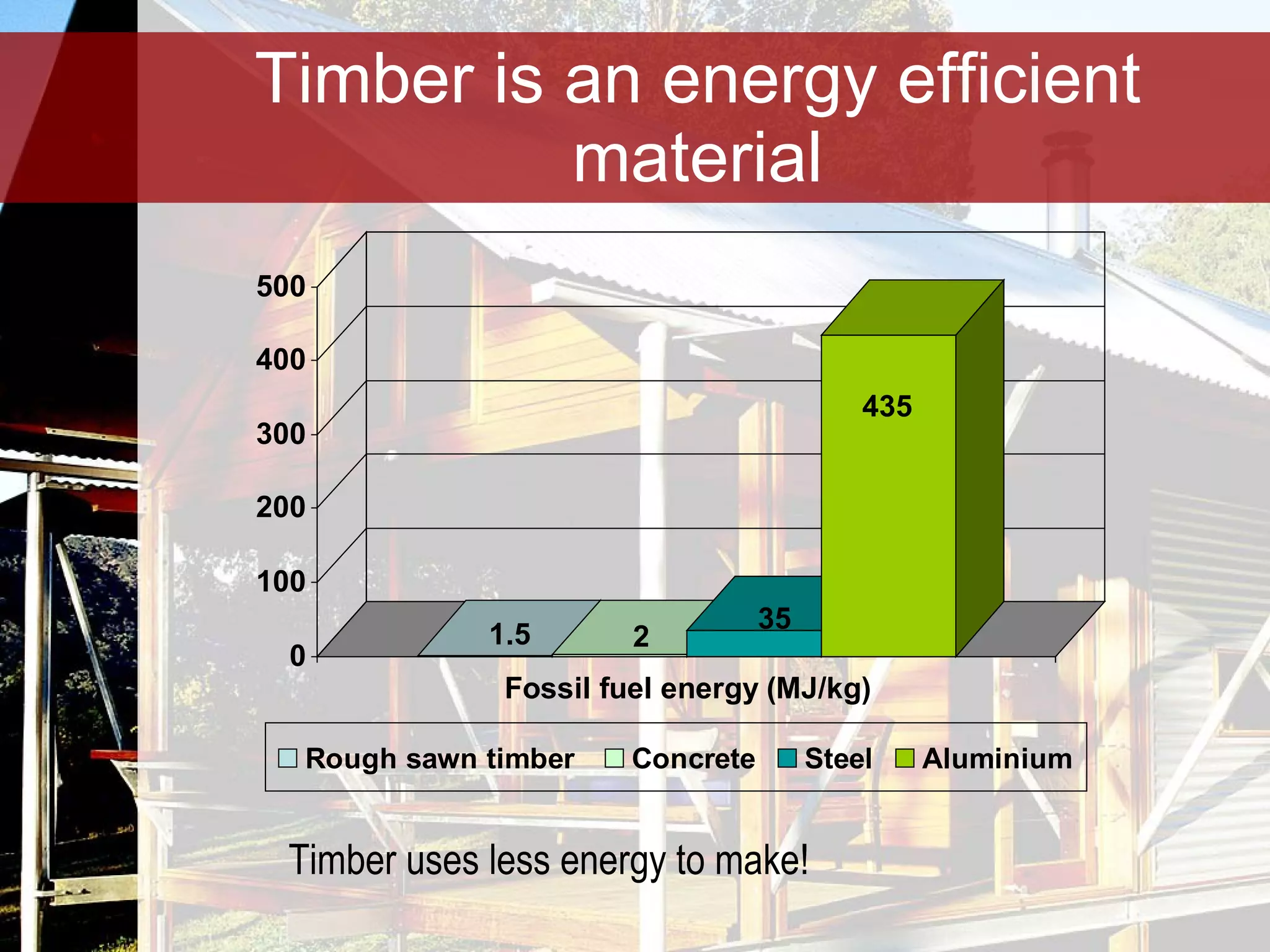 Timber is an energy efficient material

500
400
300
200
100
0

1.5
2
35
435

Fossil fuel energy (MJ/kg)

Rough sawn timber
Concrete
Steel
Aluminium

Timber uses less energy to make!